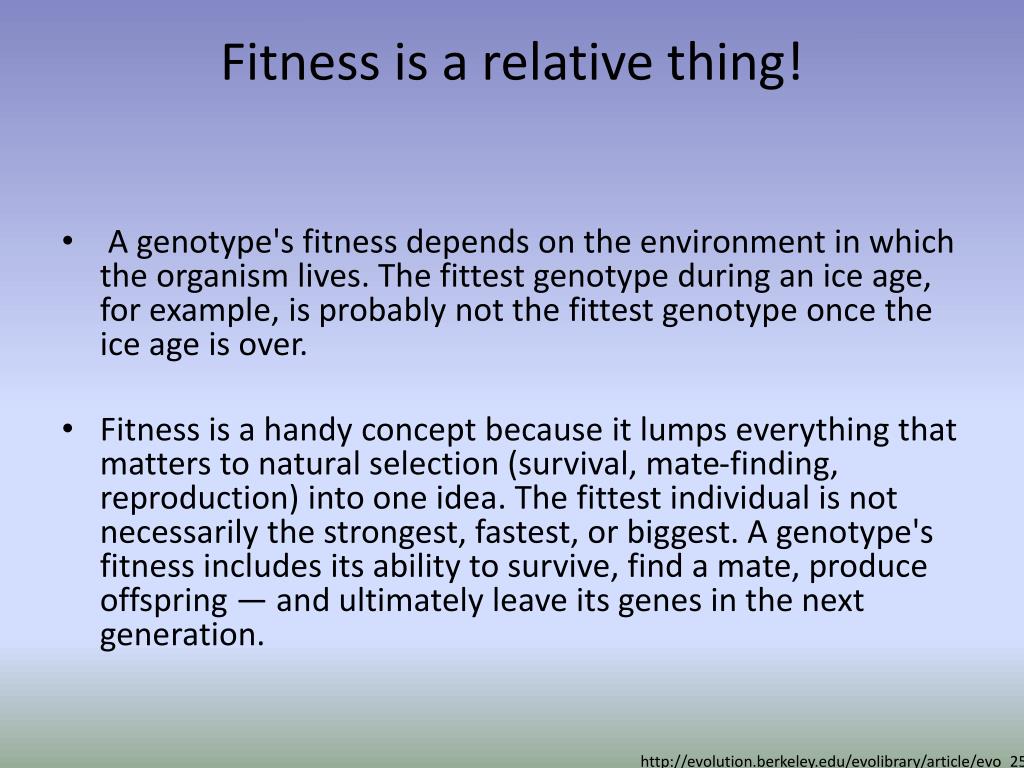 Fitness is a relative thing!

• A genotype's fitness depends on the environment in which the organism lives. The fittest genotype during an ice age, for example, is probably not the fittest genotype once the ice age is over.

• Fitness is a handy concept because it lumps everything that matters to natural selection (survival, mate-finding, reproduction) into one idea. The fittest individual is not necessarily the strongest, fastest, or biggest. A genotype's fitness includes its ability to survive, find a mate, produce offspring — and ultimately leave its genes in the next generation.

http://evolution.berkeley.edu/evolibrary/article/evo_25